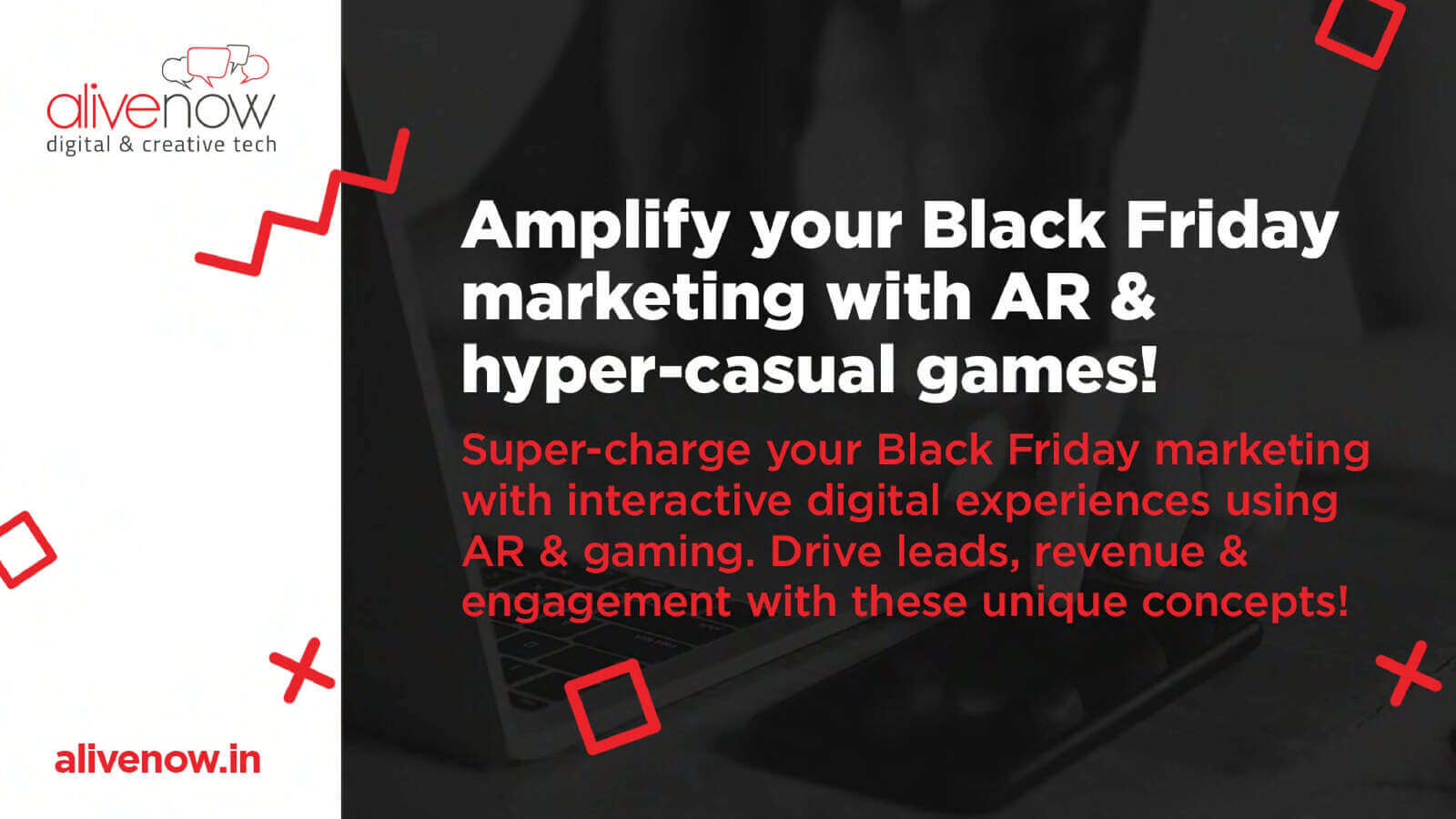 alivenow
digital & creative tech

Amplify your Black Friday marketing with AR & hyper-casual games!

Super-charge your Black Friday marketing with interactive digital experiences using AR & gaming. Drive leads, revenue & engagement with these unique concepts!

alivenow.in